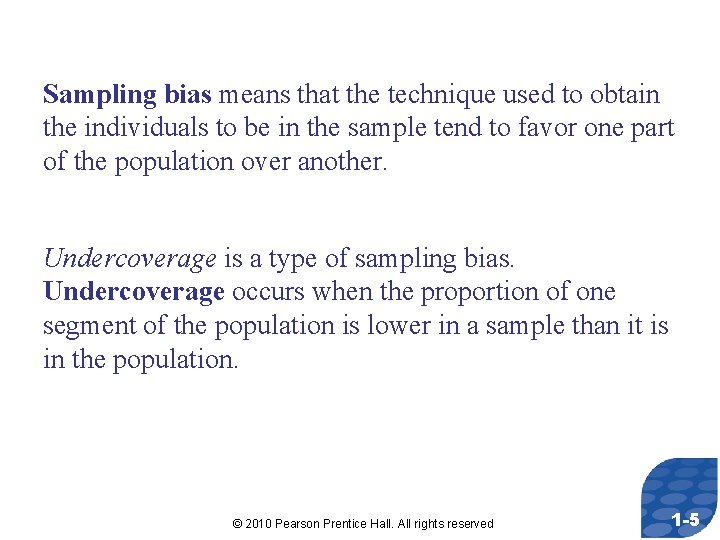 Sampling bias means that the technique used to obtain the individuals to be in the sample tend to favor one part of the population over another.

Undercoverage is a type of sampling bias. Undercoverage occurs when the proportion of one segment of the population is lower in a sample than it is in the population.

© 2010 Pearson Prentice Hall. All rights reserved

1-5